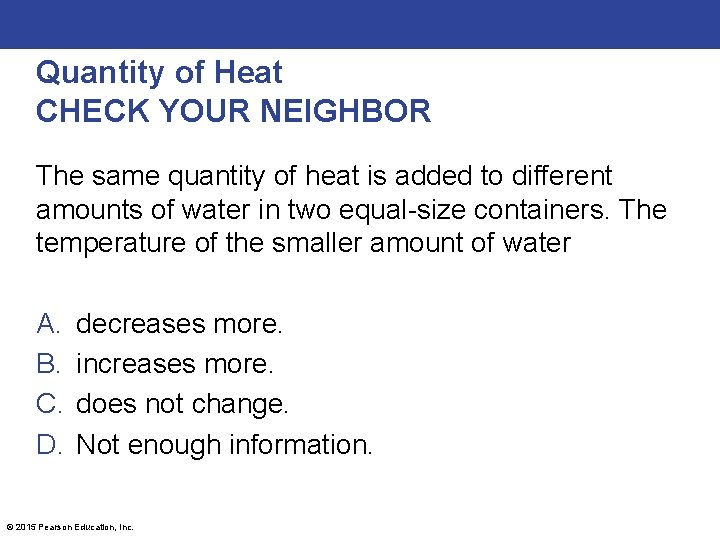 Quantity of Heat
CHECK YOUR NEIGHBOR

The same quantity of heat is added to different amounts of water in two equal-size containers. The temperature of the smaller amount of water

A. decreases more.
B. increases more.
C. does not change.
D. Not enough information.

© 2015 Pearson Education, Inc.